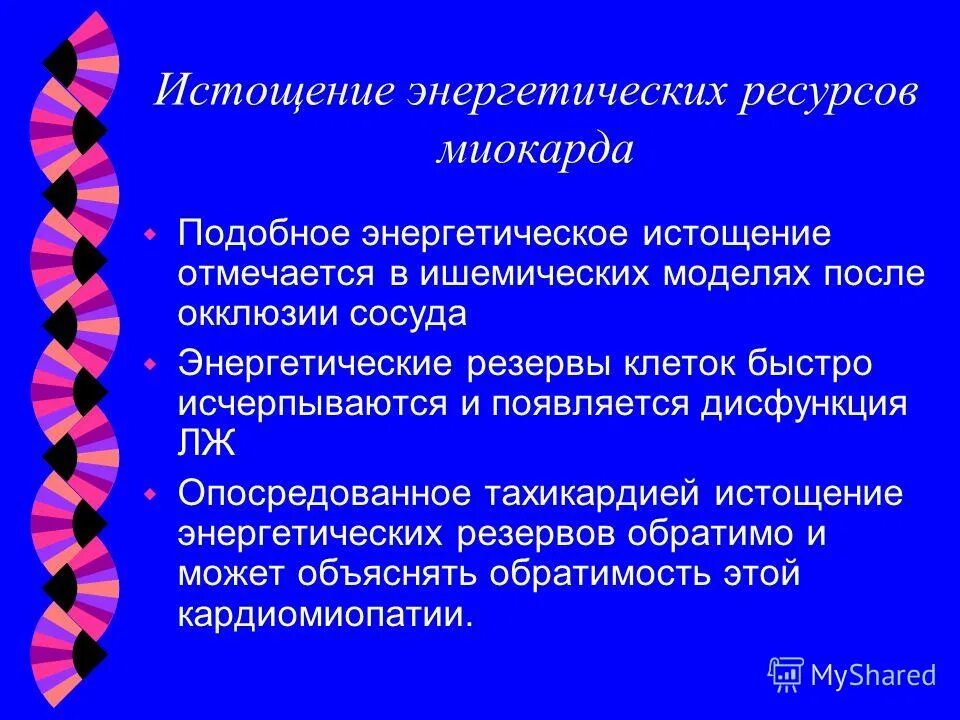 Истощение энергетических ресурсов миокарда

Подобное энергетическое истощение отмечается в ишемических моделях после окклюзии сосуда

Энергетические резервы клеток быстро исчерпываются и появляется дисфункция ЛЖ

Опосредованное тахикардией истощение энергетических резервов обратимо и может объяснять обратимость этой кардиомиопатии.

MyShared